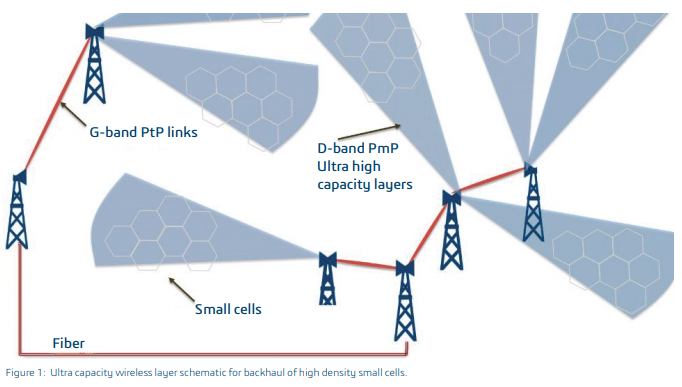 G-band PtP links

D-band PmP
Ultra high
capacity layers

Small cells

Fiber

Figure 1: Ultra capacity wireless layer schematic for backhaul of high density small cells.